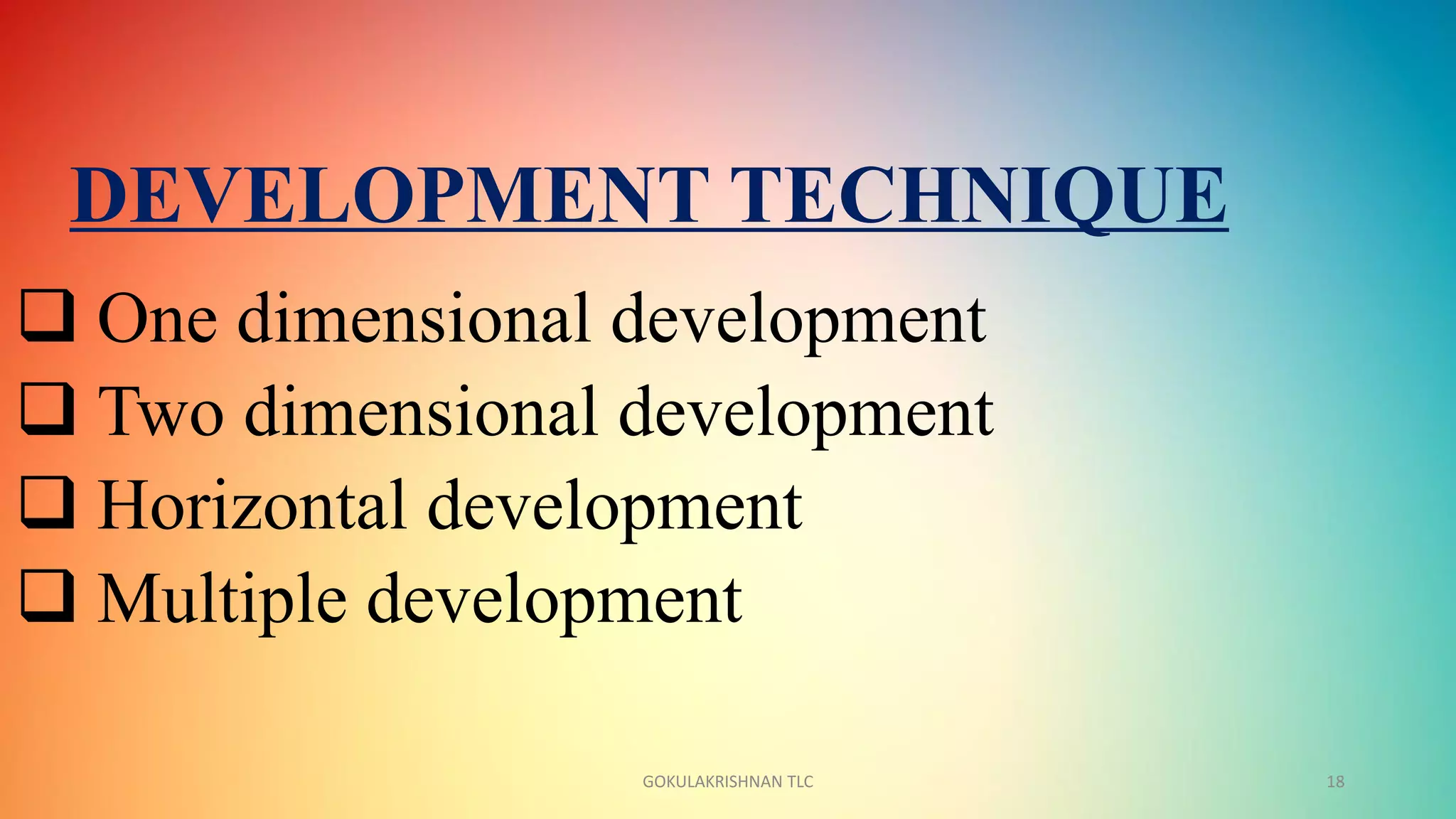 DEVELOPMENT TECHNIQUE

❑ One dimensional development
❑ Two dimensional development
❑ Horizontal development
❑ Multiple development

GOKULAKRISHNAN TLC

18